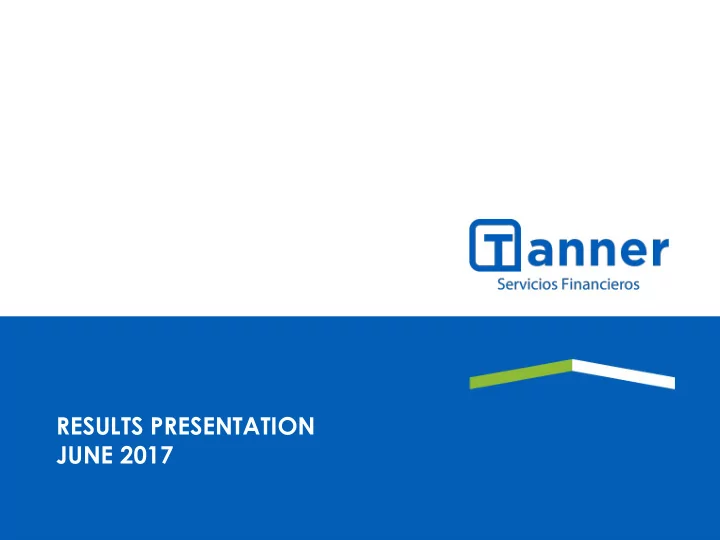 Tanner
Servicios Financieros

RESULTS PRESENTATION
JUNE 2017